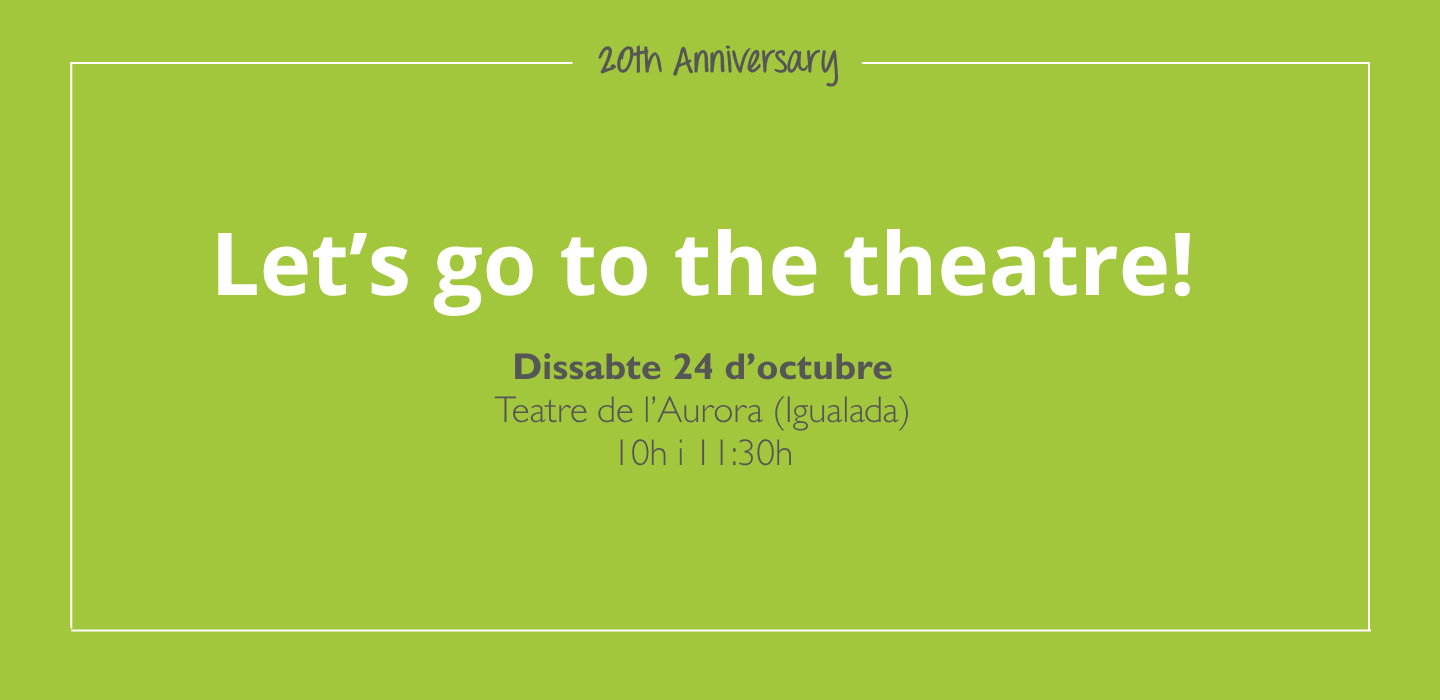 20th Anniversary

Let's go to the theatre!

Dissabte 24 d'octubre
Teatre de l'Aurora (Igualada)
10h i 11:30h